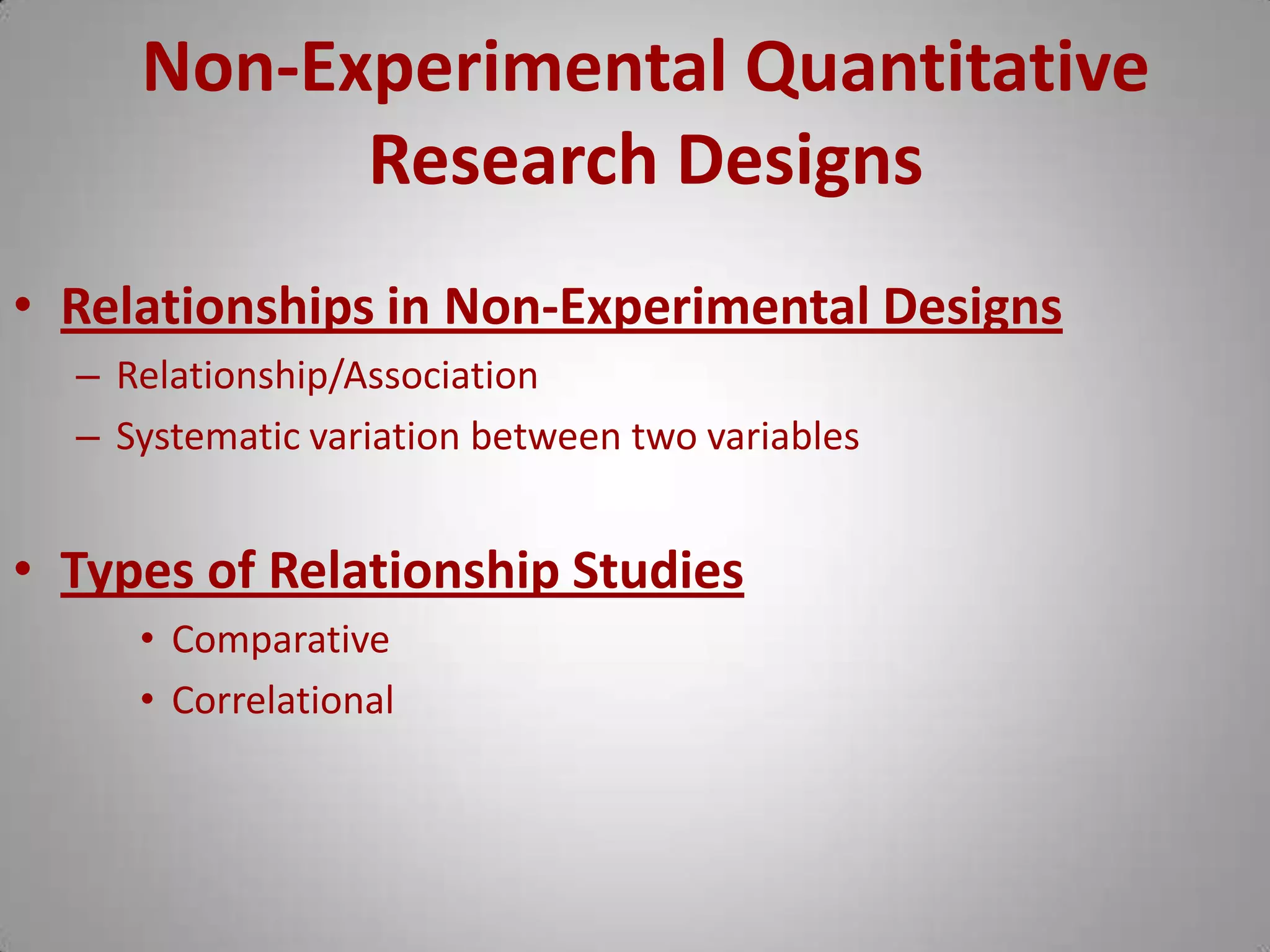 Non-Experimental Quantitative Research Designs

• Relationships in Non-Experimental Designs
– Relationship/Association
– Systematic variation between two variables

• Types of Relationship Studies
• Comparative
• Correlational